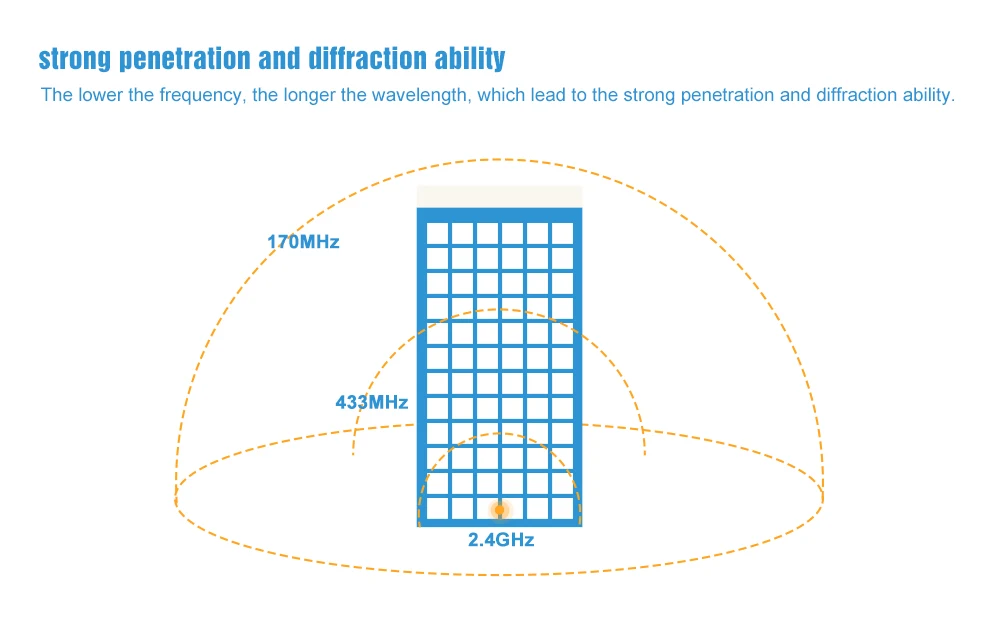 strong penetration and diffraction ability

The lower the frequency, the longer the wavelength, which lead to the strong penetration and diffraction ability.

170MHz

433MHz

2.4GHz